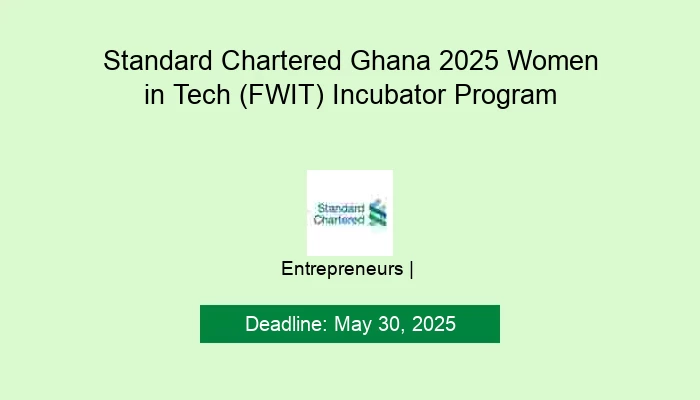 Standard Chartered Ghana 2025 Women in Tech (FWIT) Incubator Program

Standard Chartered

Entrepreneurs |

Deadline: May 30, 2025